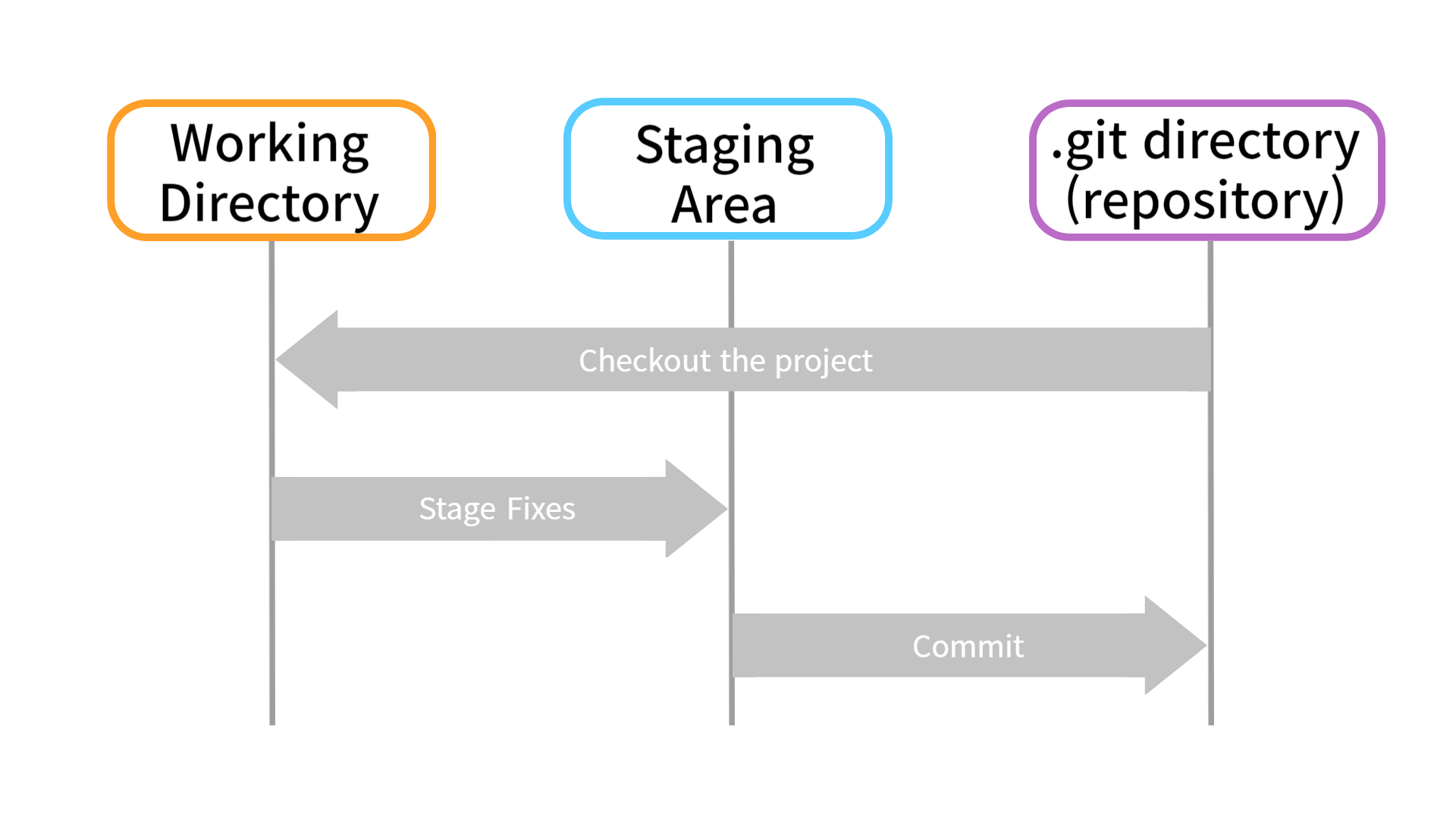 Working Directory

Staging Area

.git directory (repository)

Checkout the project

Stage Fixes

Commit